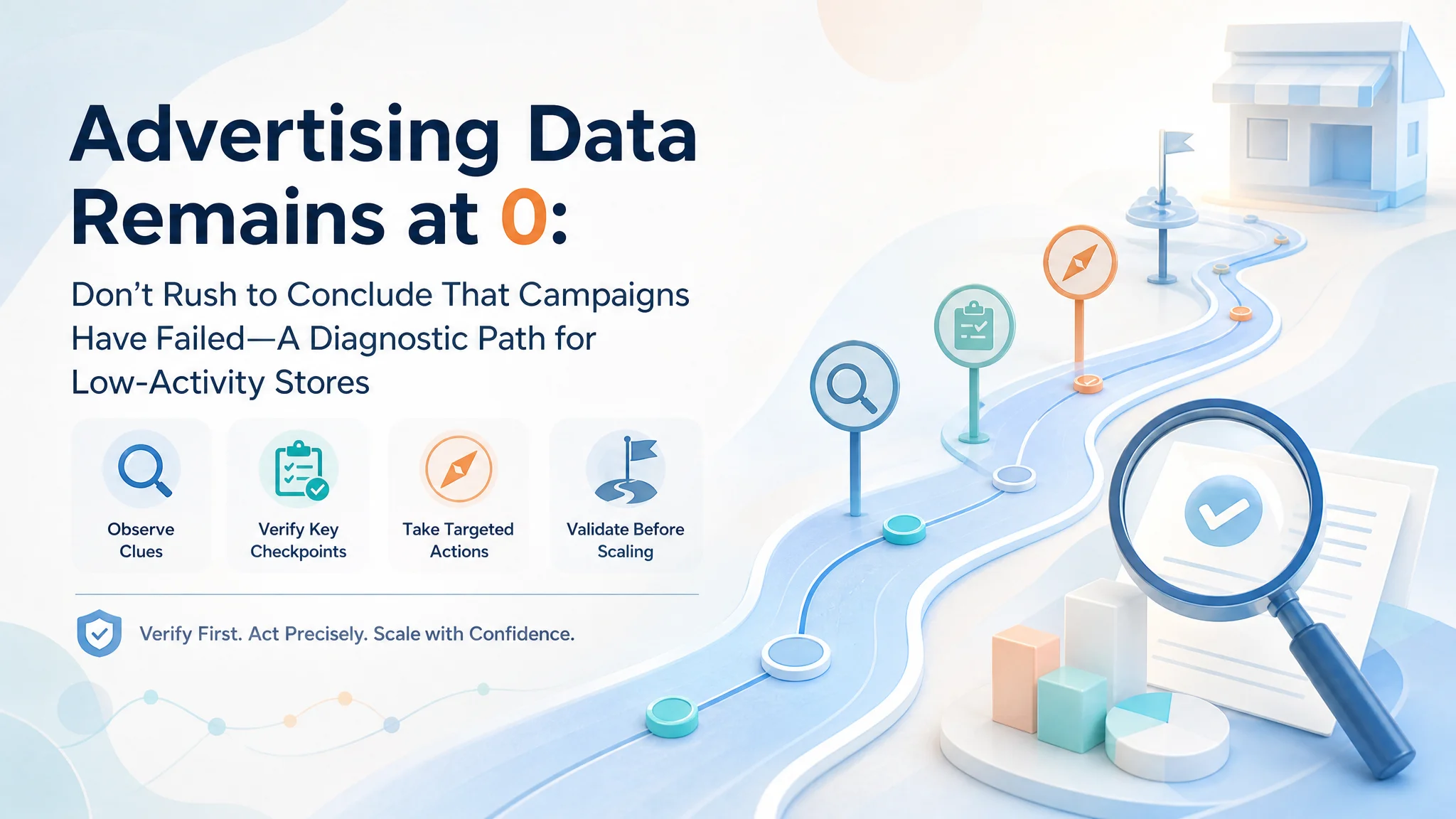 Advertising Data Remains at 0:

Don’t Rush to Conclude That Campaigns Have Failed—A Diagnostic Path for Low-Activity Stores

Observe Clues

Verify Key Checkpoints

Take Targeted Actions

Validate Before Scaling

Verify First. Act Precisely. Scale with Confidence.